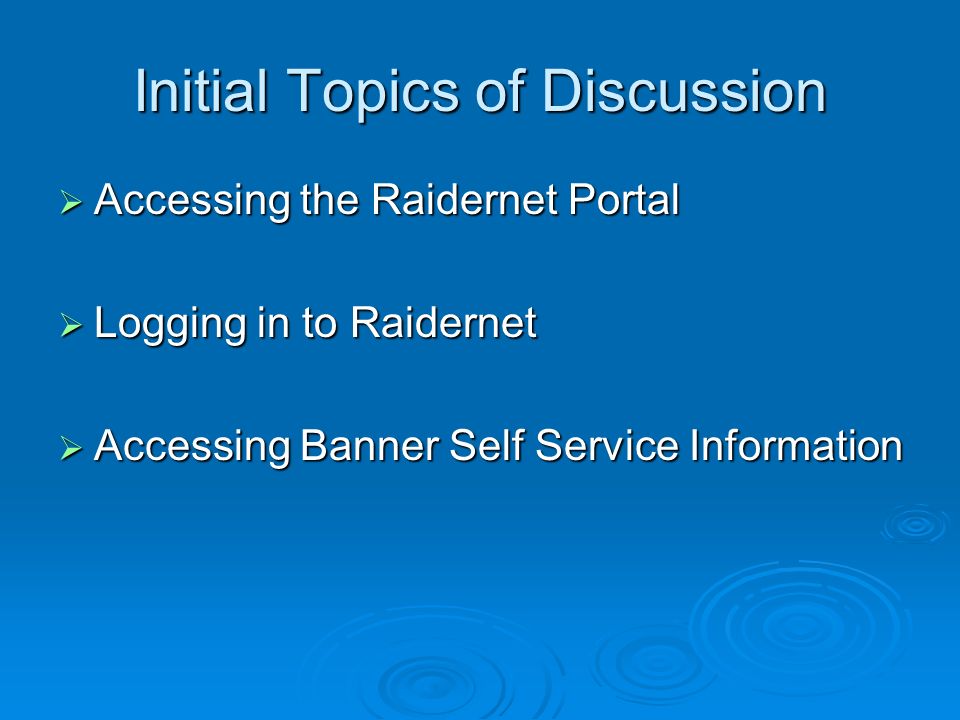 Initial Topics of Discussion

➢ Accessing the Raidernet Portal

➢ Logging in to Raidernet

➢ Accessing Banner Self Service Information